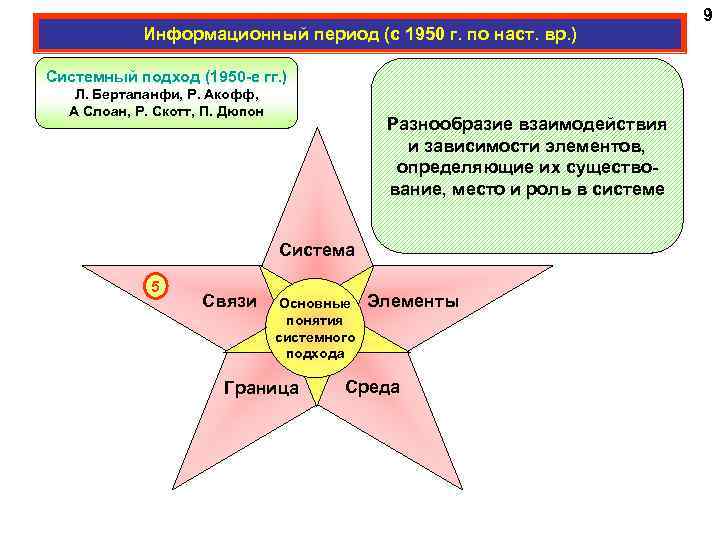 9

Информационный период (с 1950 г. по наст. вр.)

Системный подход (1950-е гг.)
Л. Берталанфи, Р. Акофф,
А Слоан, Р. Скотт, П. Дюпон

Разнообразие взаимодействия и зависимости элементов, определяющие их существование, место и роль в системе

Система

5

Связи

Основные понятия системного подхода

Элементы

Граница

Среда